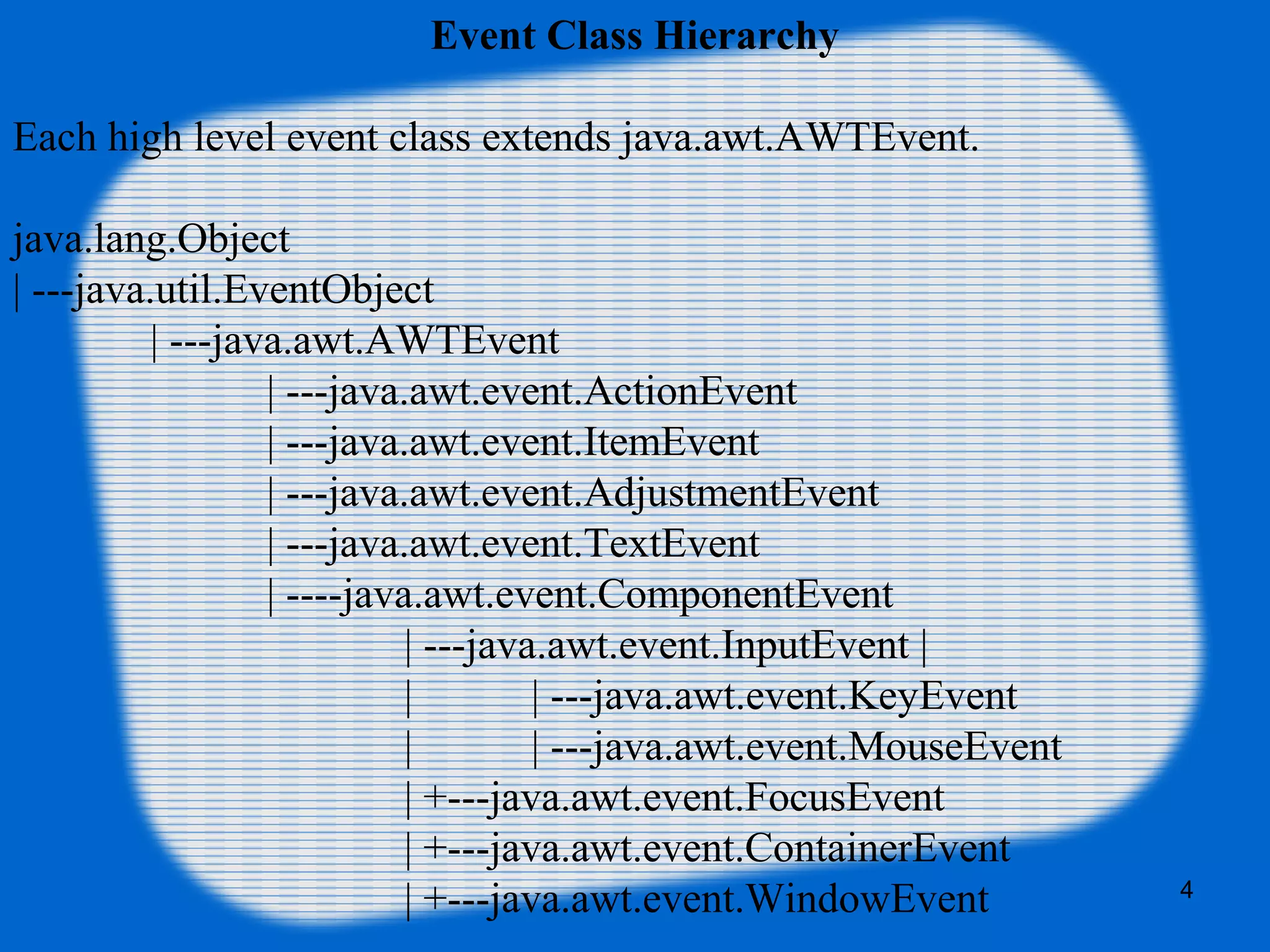 Event Class Hierarchy

Each high level event class extends java.awt.AWTEvent.

java.lang.Object
| ---java.util.EventObject
| ---java.awt.AWTEvent
| ---java.awt.event.ActionEvent
| ---java.awt.event.ItemEvent
| ---java.awt.event.AdjustmentEvent
| ---java.awt.event.TextEvent
| ----java.awt.event.ComponentEvent
| ---java.awt.event.InputEvent |
| | ---java.awt.event.KeyEvent
| | ---java.awt.event.MouseEvent
| +---java.awt.event.FocusEvent
| +---java.awt.event.ContainerEvent
| +---java.awt.event.WindowEvent

4